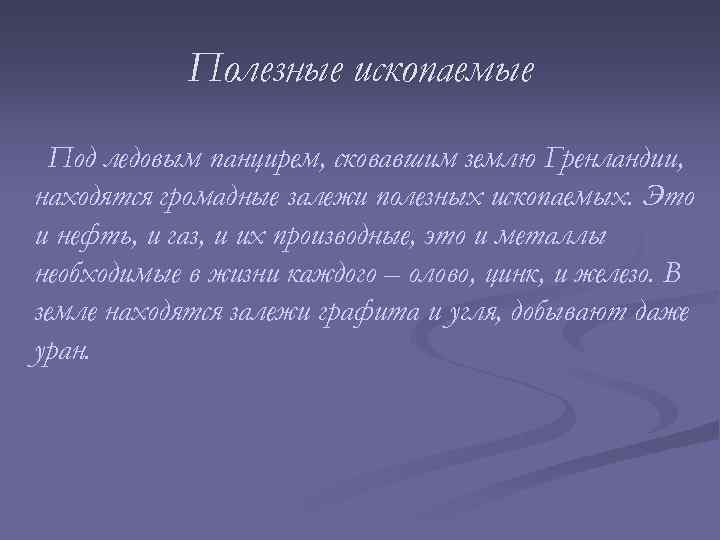 Полезные ископаемые

Под ледовым панцирем, сковавшим землю Гренландии, находятся громадные залежи полезных ископаемых. Это и нефть, и газ, и их производные, это и металлы необходимые в жизни каждого – олово, цинк, и железо. В земле находятся залежи графита и угля, добывают даже уран.